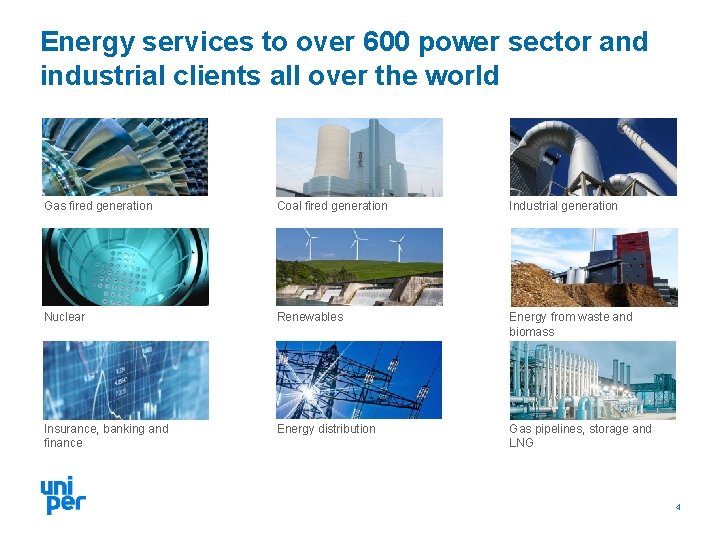 Energy services to over 600 power sector and industrial clients all over the world

Gas fired generation

Coal fired generation

Industrial generation

Nuclear

Renewables

Energy from waste and biomass

Insurance, banking and finance

Energy distribution

Gas pipelines, storage and LNG

uni
per

4